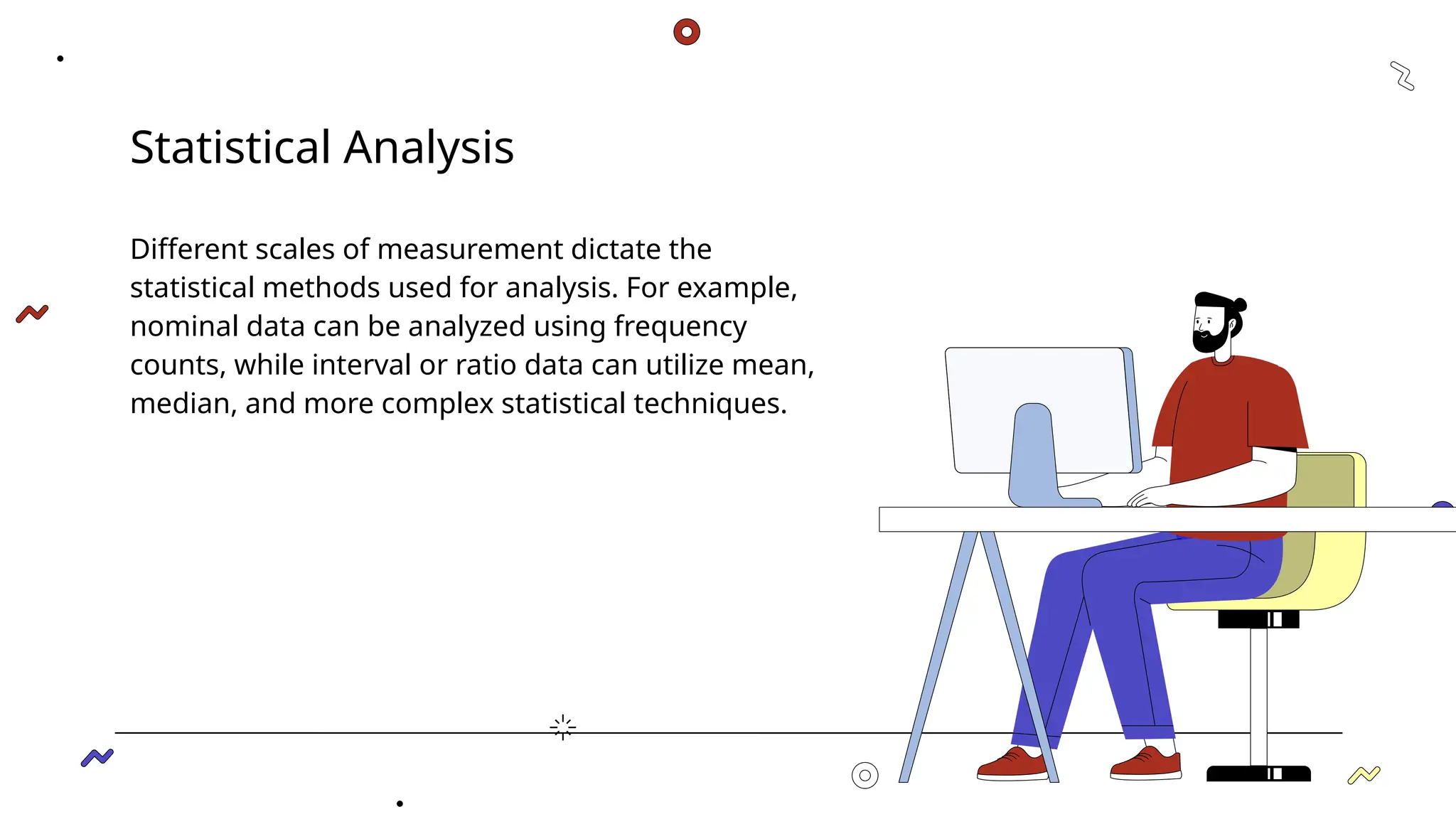 Statistical Analysis

Different scales of measurement dictate the statistical methods used for analysis. For example, nominal data can be analyzed using frequency counts, while interval or ratio data can utilize mean, median, and more complex statistical techniques.